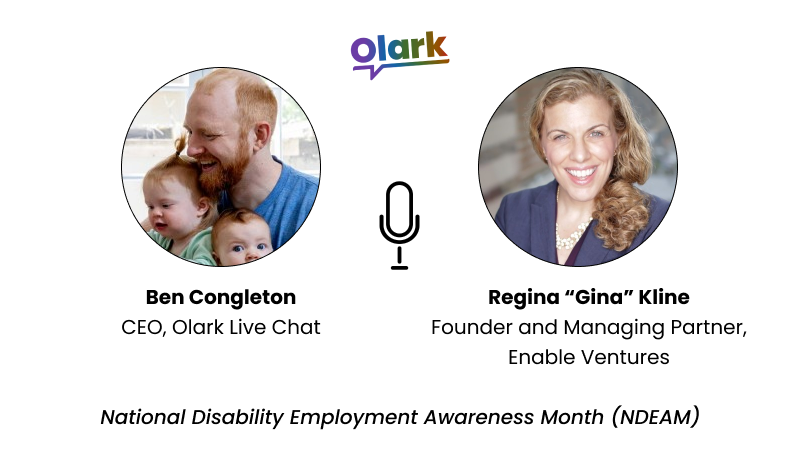 olark

Ben Congleton
CEO, Olark Live Chat

Regina “Gina” Kline
Founder and Managing Partner, Enable Ventures

National Disability Employment Awareness Month (NDEAM)